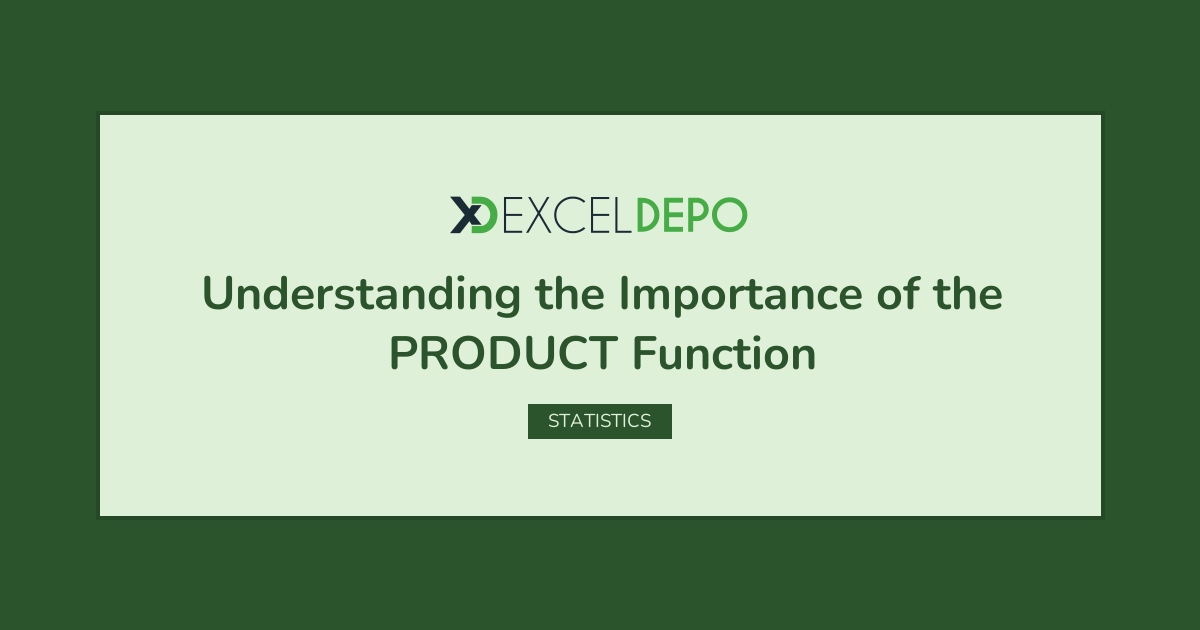 XD EXCELDEPO

Understanding the Importance of the PRODUCT Function

STATISTICS